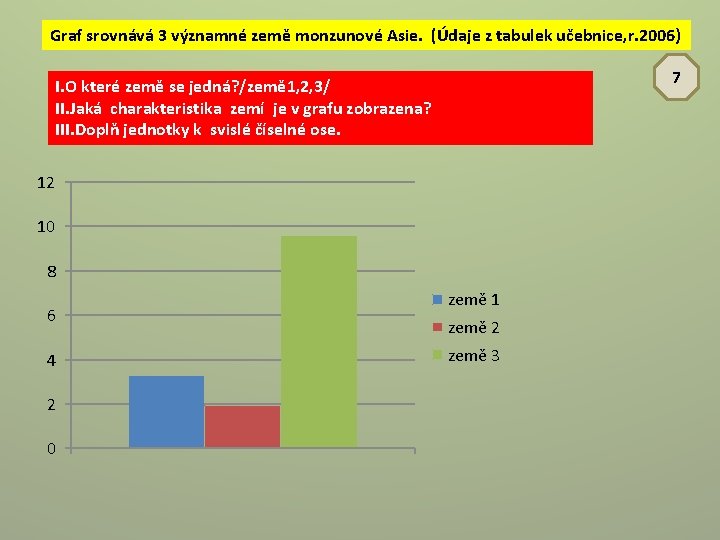 Graf srovnává 3 významné země monzunové Asie. (Údaje z tabulek učebnice,r.2006)

7

I.O které země se jedná?/země1,2,3/
II.Jaká charakteristika zemí je v grafu zobrazena?
III.Doplň jednotky k svislé číselné ose.

12
10
8
6
4
2
0

země 1
země 2
země 3